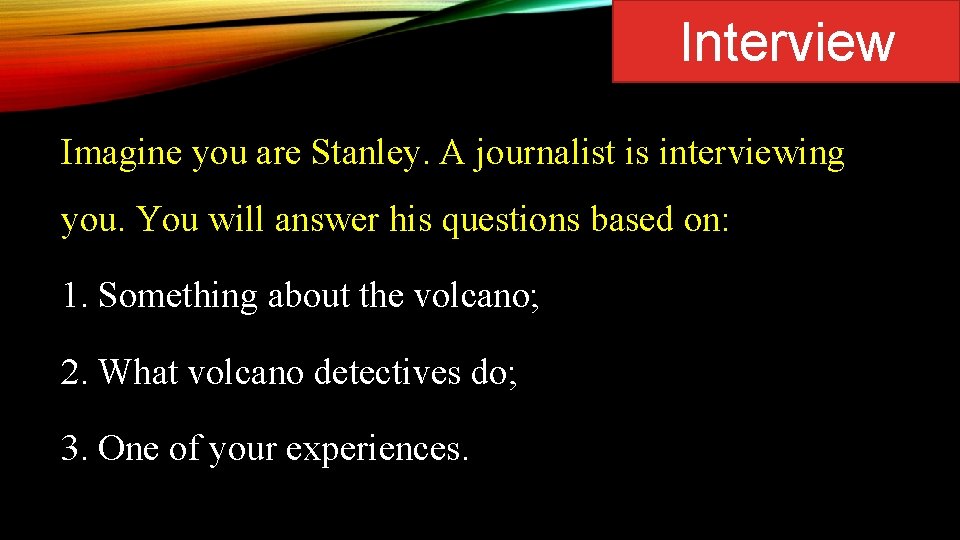 Interview

Imagine you are Stanley. A journalist is interviewing you. You will answer his questions based on:

1. Something about the volcano;

2. What volcano detectives do;

3. One of your experiences.